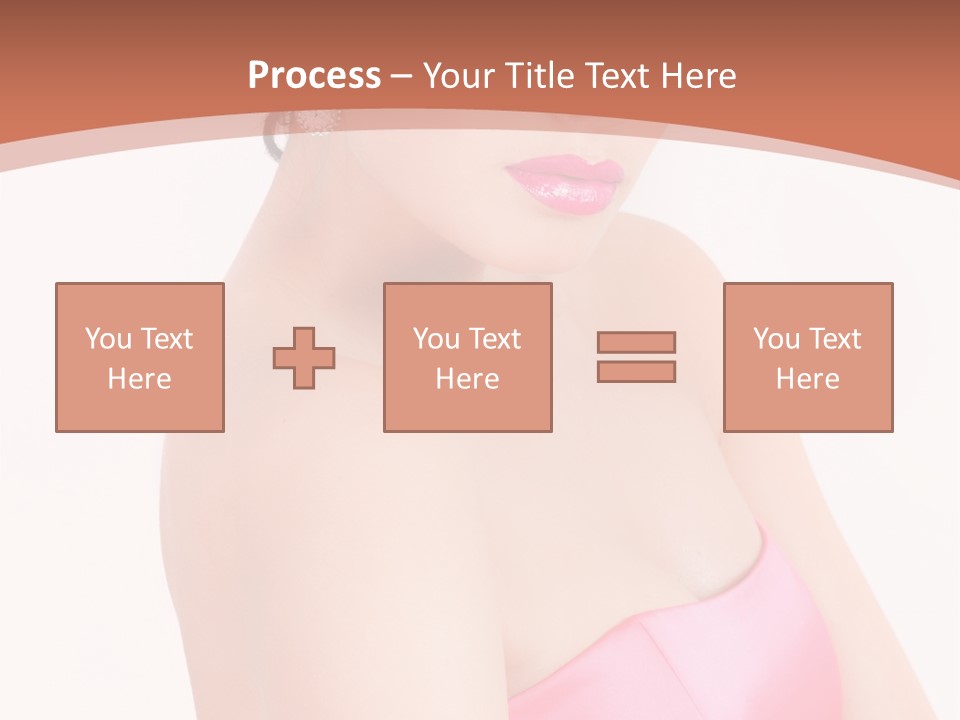 Process – Your Title Text Here

You Text Here

You Text Here

You Text Here